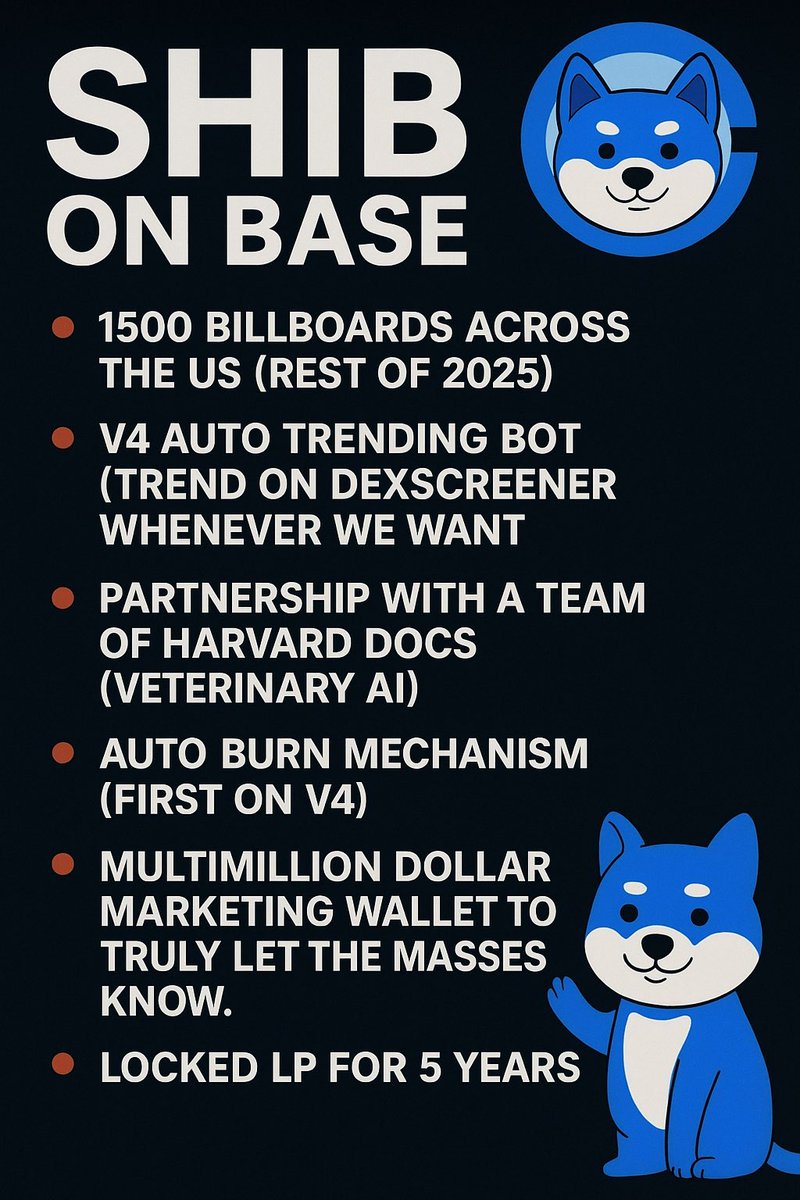 SHIB ON BASE

• 1500 BILLBOARDS ACROSS THE US (REST OF 2025)

• V4 AUTO TRENDING BOT (TREND ON DEXSCREENER WHENEVER WE WANT

• PARTNERSHIP WITH A TEAM OF HARVARD DOCS (VETERINARY AI)

• AUTO BURN MECHANISM (FIRST ON V4)

• MULTIMILLION DOLLAR MARKETING WALLET TO TRULY LET THE MASSES KNOW.

• LOCKED LP FOR 5 YEARS